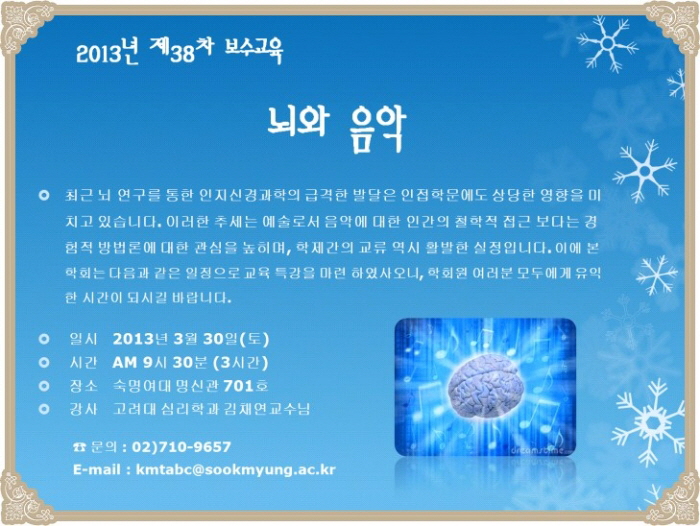 2013년 제38차 보수교육

뇌와 음악

최근 뇌 연구를 통한 인지신경과학의 급격한 발달은 인접학문에도 상당한 영향을 미치고 있습니다. 이러한 추세는 예술로서 음악에 대한 인간의 철학적 접근 보다는 경험적 방법론에 대한 관심을 높히며, 학제간의 교류 역시 활발한 실정입니다. 이에 본 학회는 다음과 같은 일정으로 교육 특강을 마련 하였사오니, 학회원 여러분 모두에게 유익한 시간이 되시길 바랍니다.

일시 2013년 3월 30일(토)
시간 AM 9시 30분 (3시간)
장소 숙명여대 명신관 701호
강사 고려대 심리학과 김채연교수님

☎ 문의 : 02)710-9657
E-mail : kmtabc@sookmyung.ac.kr

dreamstime